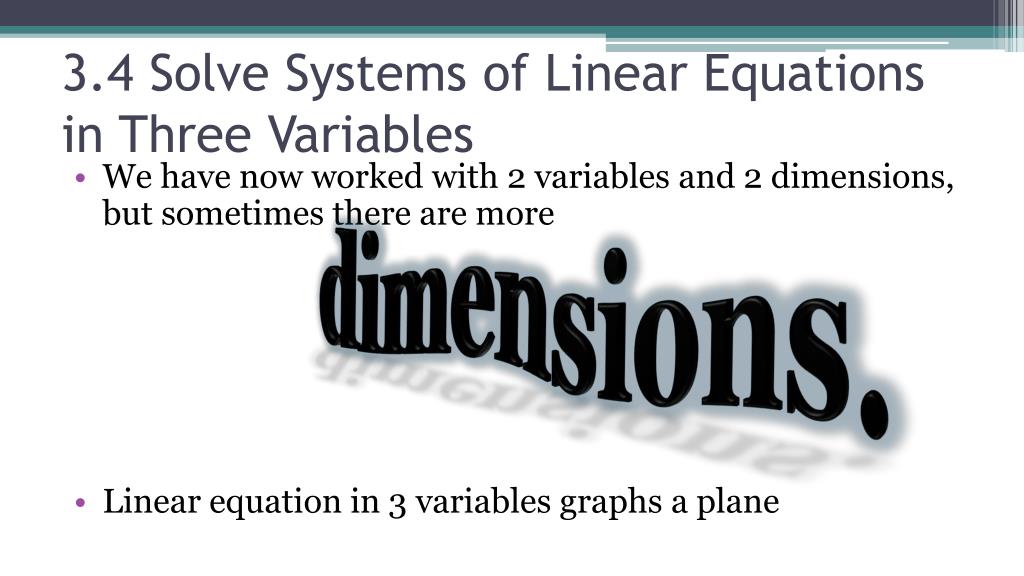 3.4 Solve Systems of Linear Equations in Three Variables

• We have now worked with 2 variables and 2 dimensions, but sometimes there are more

dimensions.

• Linear equation in 3 variables graphs a plane